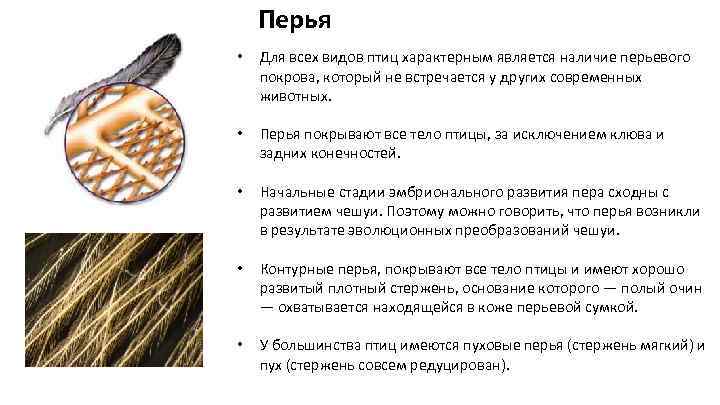 Перья

• Для всех видов птиц характерным является наличие перьевого покрова, который не встречается у других современных животных.

• Перья покрывают все тело птицы, за исключением клюва и задних конечностей.

• Начальные стадии эмбрионального развития пера сходны с развитием чешуи. Поэтому можно говорить, что перья возникли в результате эволюционных преобразований чешуи.

• Контурные перья, покрывают все тело птицы и имеют хорошо развитый плотный стержень, основание которого — полый очин — охватывается находящейся в коже перьевой сумкой.

• У большинства птиц имеются пуховые перья (стержень мягкий) и пух (стержень совсем редуцирован).